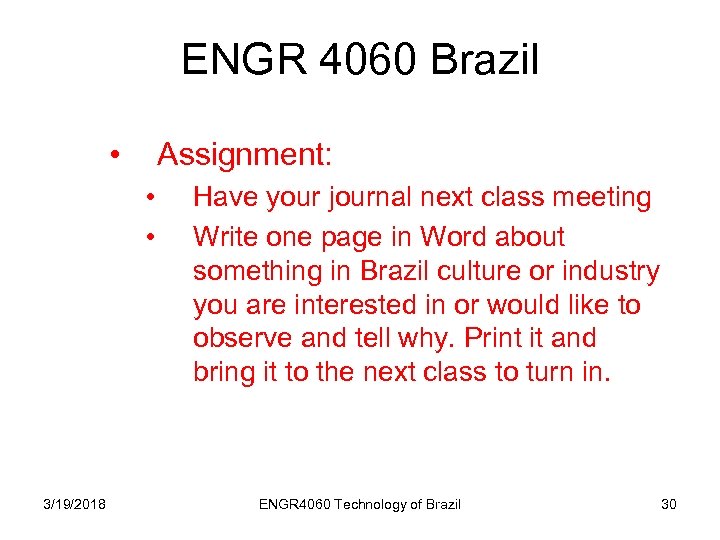 ENGR 4060 Brazil

• Assignment:

• Have your journal next class meeting

• Write one page in Word about something in Brazil culture or industry you are interested in or would like to observe and tell why. Print it and bring it to the next class to turn in.

3/19/2018

ENGR4060 Technology of Brazil

30